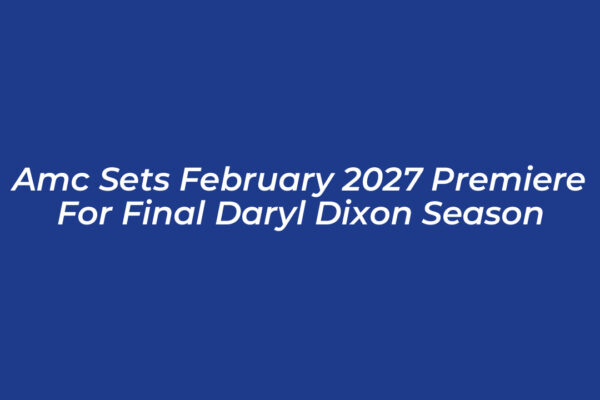 Amc Sets February 2027 Premiere
For Final Daryl Dixon Season